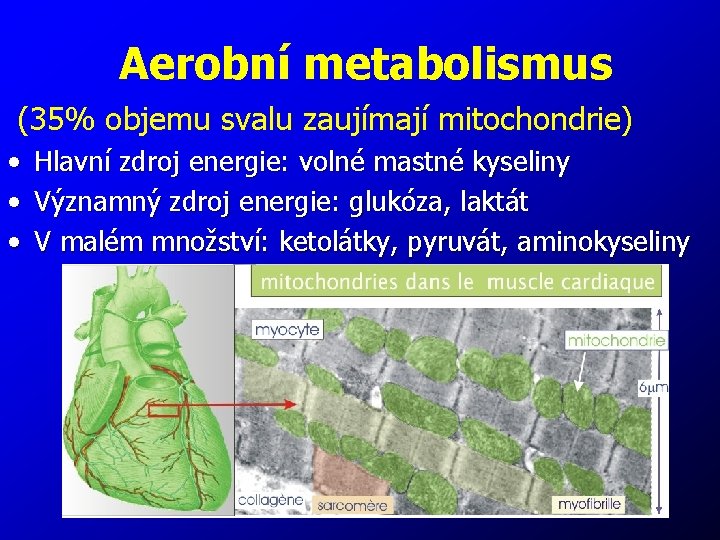 Aerobní metabolismus

(35% objemu svalu zaujímají mitochondrie)

• Hlavní zdroj energie: volné mastné kyseliny
• Významný zdroj energie: glukóza, laktát
• V malém množství: ketolátky, pyruvát, aminokyseliny

mitochondries dans le muscle cardiaque

myocyte

mitochondrie

6μm

collagène

sarcomère

myofibrille